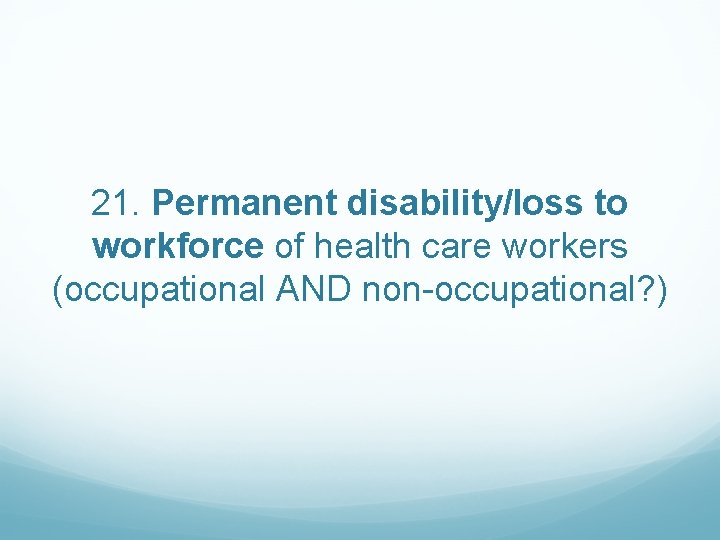 21. Permanent disability/loss to workforce of health care workers (occupational AND non-occupational?)